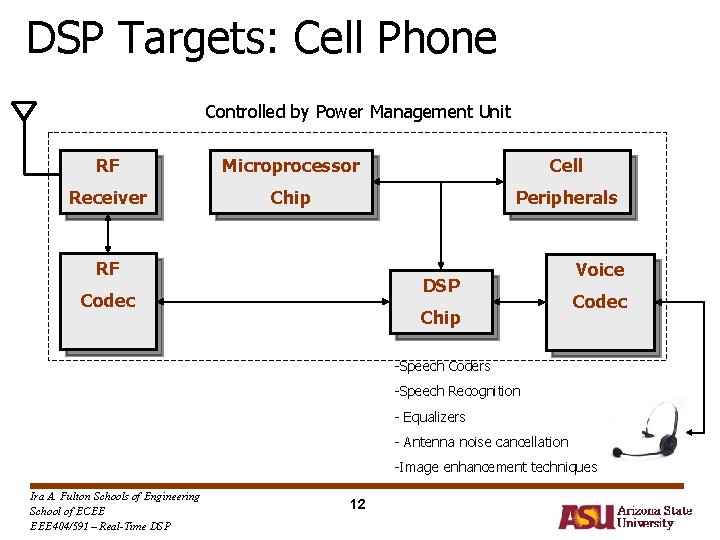 DSP Targets: Cell Phone

Controlled by Power Management Unit

RF
Receiver

Microprocessor
Chip

Cell
Peripherals

RF
Codec

DSP
Chip

Voice
Codec

-Speech Coders
-Speech Recognition
- Equalizers
- Antenna noise cancellation
-Image enhancement techniques

Ira A. Fulton Schools of Engineering
School of ECEE
EEE404/591 – Real-Time DSP

12

ASU Arizona State University